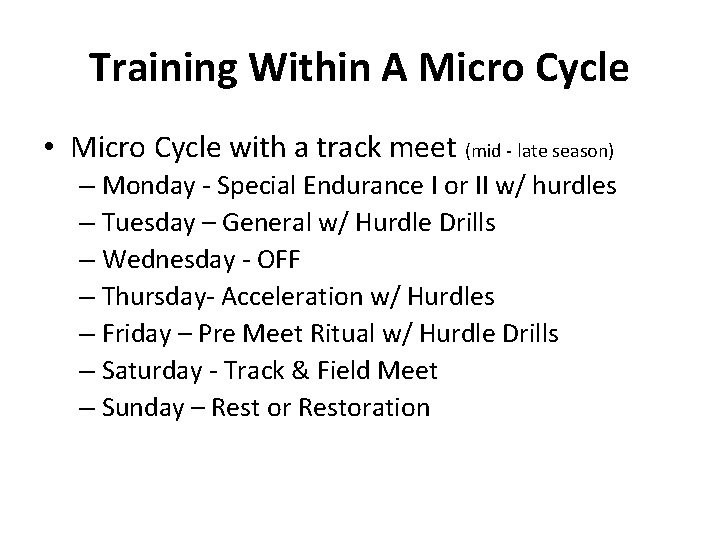 Training Within A Micro Cycle

• Micro Cycle with a track meet (mid - late season)
– Monday - Special Endurance I or II w/ hurdles
– Tuesday – General w/ Hurdle Drills
– Wednesday - OFF
– Thursday- Acceleration w/ Hurdles
– Friday – Pre Meet Ritual w/ Hurdle Drills
– Saturday - Track & Field Meet
– Sunday – Rest or Restoration